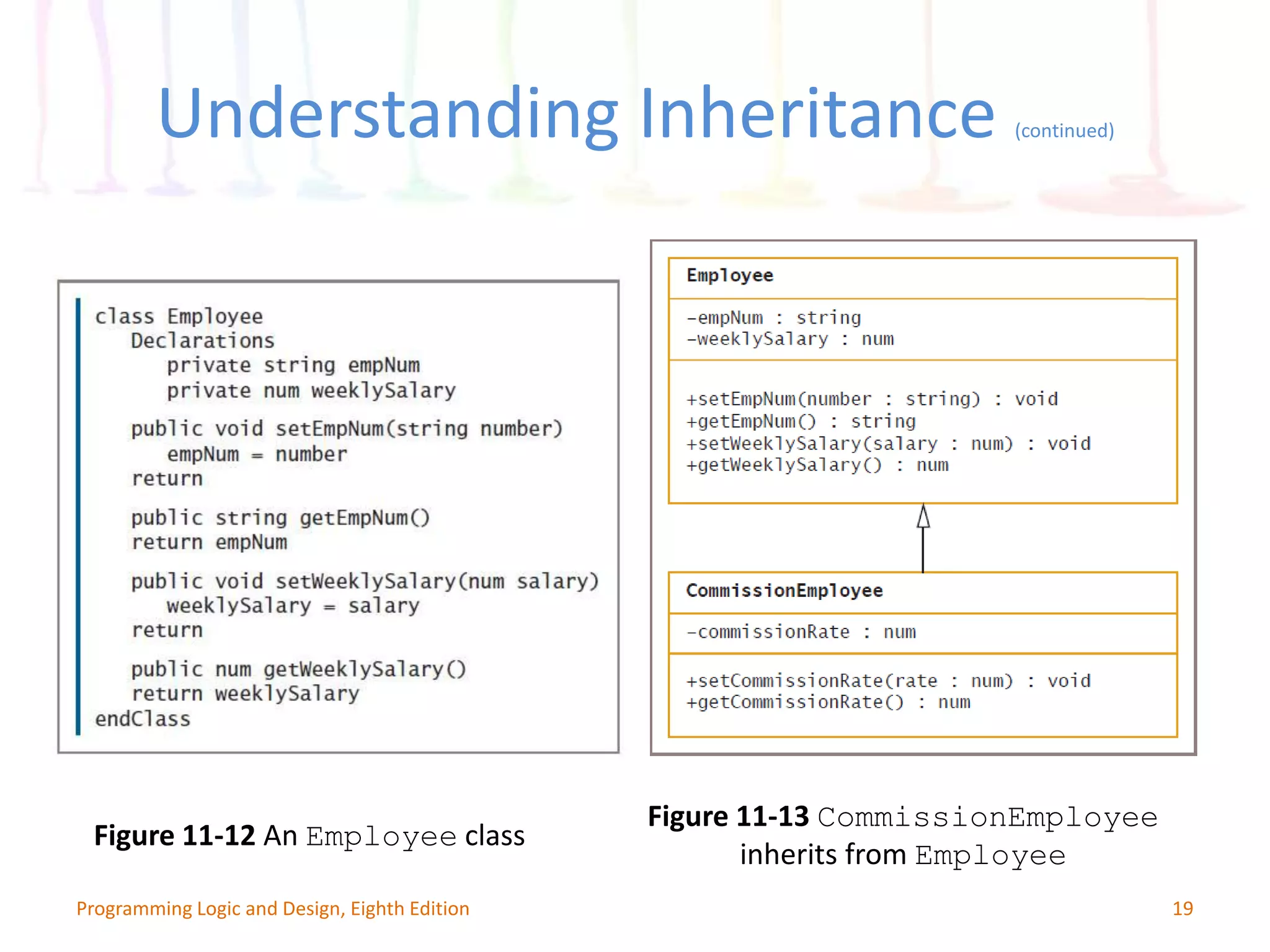 Understanding Inheritance (continued)

class Employee
Declarations
private string empNum
private num weeklySalary

public void setEmpNum(string number)
empNum = number
return

public string getEmpNum()
return empNum

public void setWeeklySalary(num salary)
weeklySalary = salary
return

public num getWeeklySalary()
return weeklySalary
endClass

Employee

-empNum : string
-weeklySalary : num

+setEmpNum(number : string) : void
+getEmpNum() : string
+setWeeklySalary(salary : num) : void
+getWeeklySalary() : num

CommissionEmployee

-commissionRate : num

+setCommissionRate(rate : num) : void
+getCommissionRate() : num

Figure 11-12 An Employee class

Figure 11-13 CommissionEmployee inherits from Employee

Programming Logic and Design, Eighth Edition

19